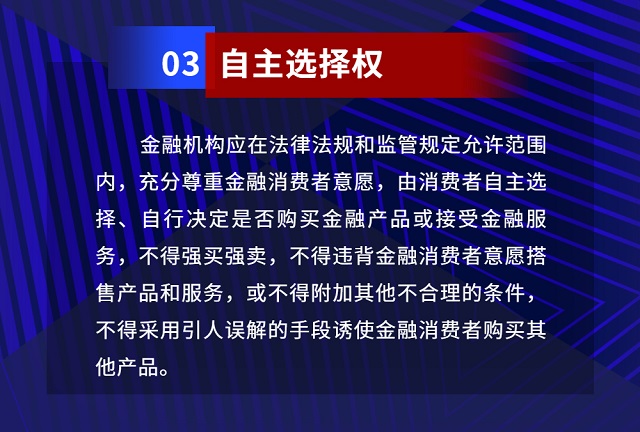 03 自主选择权

金融机构应在法律法规和监管规定允许范围内，充分尊重金融消费者意愿，由消费者自主选择、自行决定是否购买金融产品或接受金融服务，不得强买强卖，不得违背金融消费者意愿搭售产品和服务，或不得附加其他不合理的条件，不得采用引人误解的手段诱使金融消费者购买其他产品。